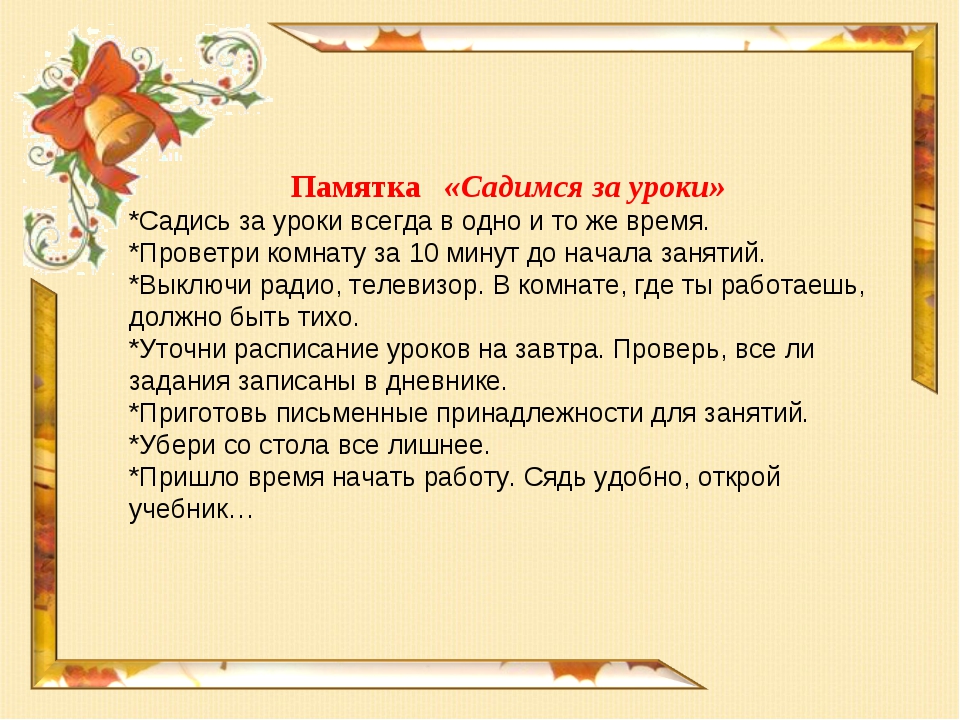 Памятка «Садимся за уроки»
*Садись за уроки всегда в одно и то же время.
*Проветри комнату за 10 минут до начала занятий.
*Выключи радио, телевизор. В комнате, где ты работаешь, должно быть тихо.
*Уточни расписание уроков на завтра. Проверь, все ли задания записаны в дневнике.
*Приготовь письменные принадлежности для занятий.
*Убери со стола все лишнее.
*Пришло время начать работу. Сядь удобно, открой учебник…